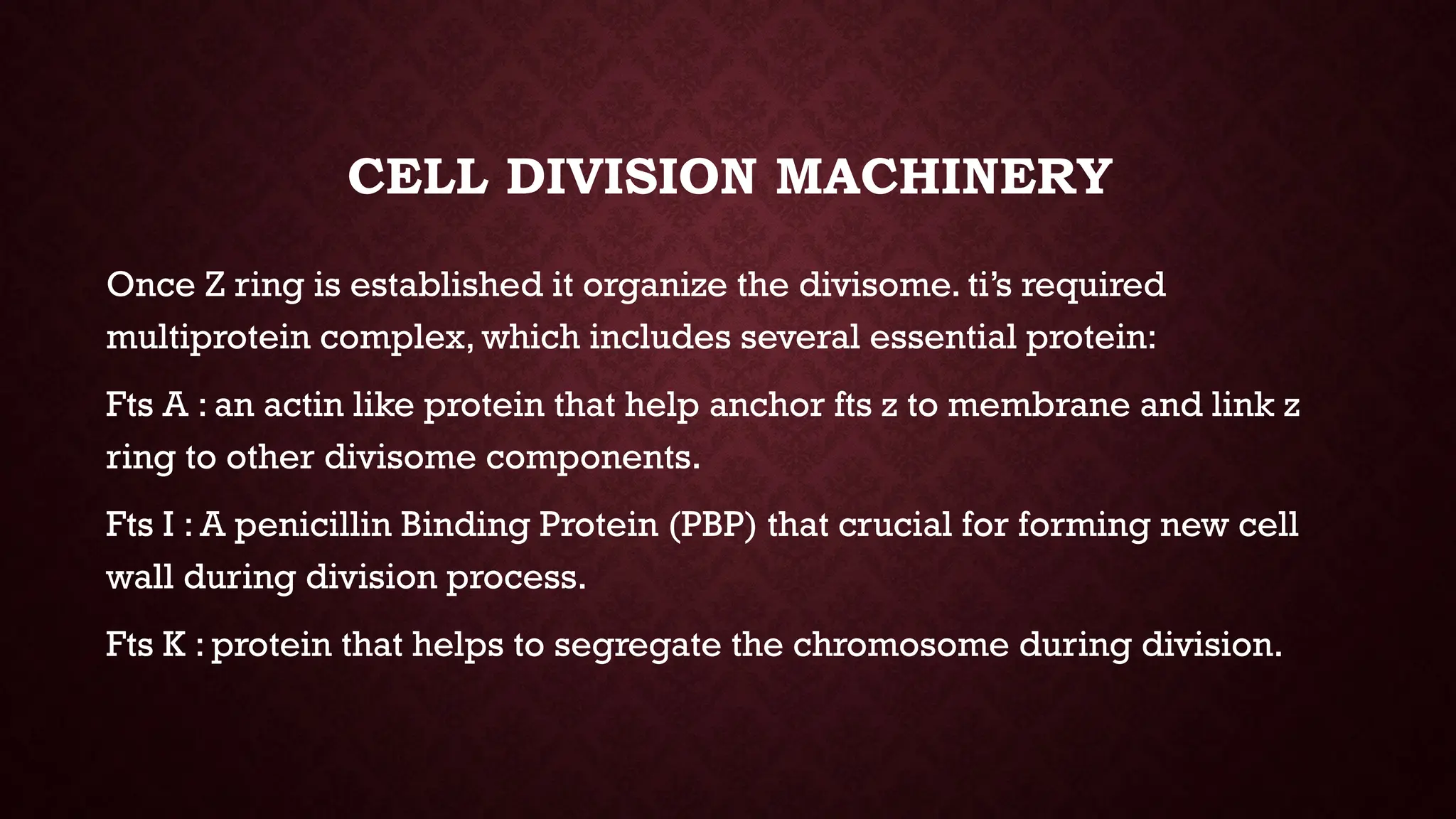 CELL DIVISION MACHINERY

Once Z ring is established it organize the divisome. ti's required multiprotein complex, which includes several essential protein:

Fts A : an actin like protein that help anchor fts z to membrane and link z ring to other divisome components.

Fts I : A penicillin Binding Protein (PBP) that crucial for forming new cell wall during division process.

Fts K : protein that helps to segregate the chromosome during division.